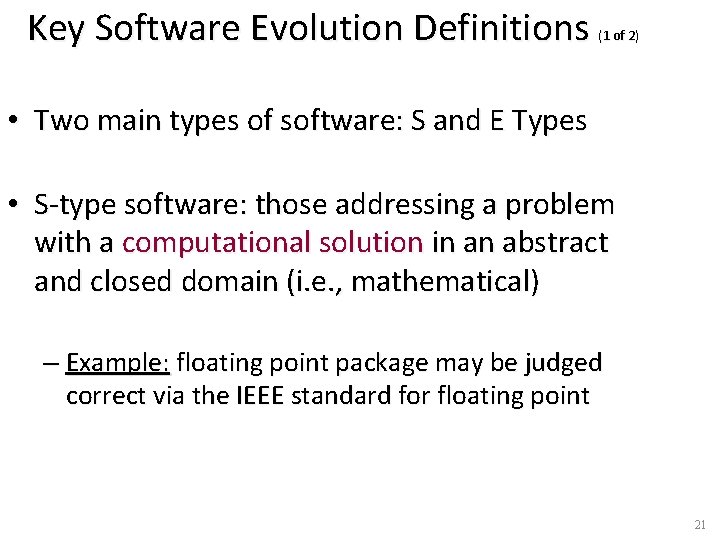 Key Software Evolution Definitions (1 of 2)

• Two main types of software: S and E Types

• S-type software: those addressing a problem with a computational solution in an abstract and closed domain (i.e., mathematical)

– Example: floating point package may be judged correct via the IEEE standard for floating point

21